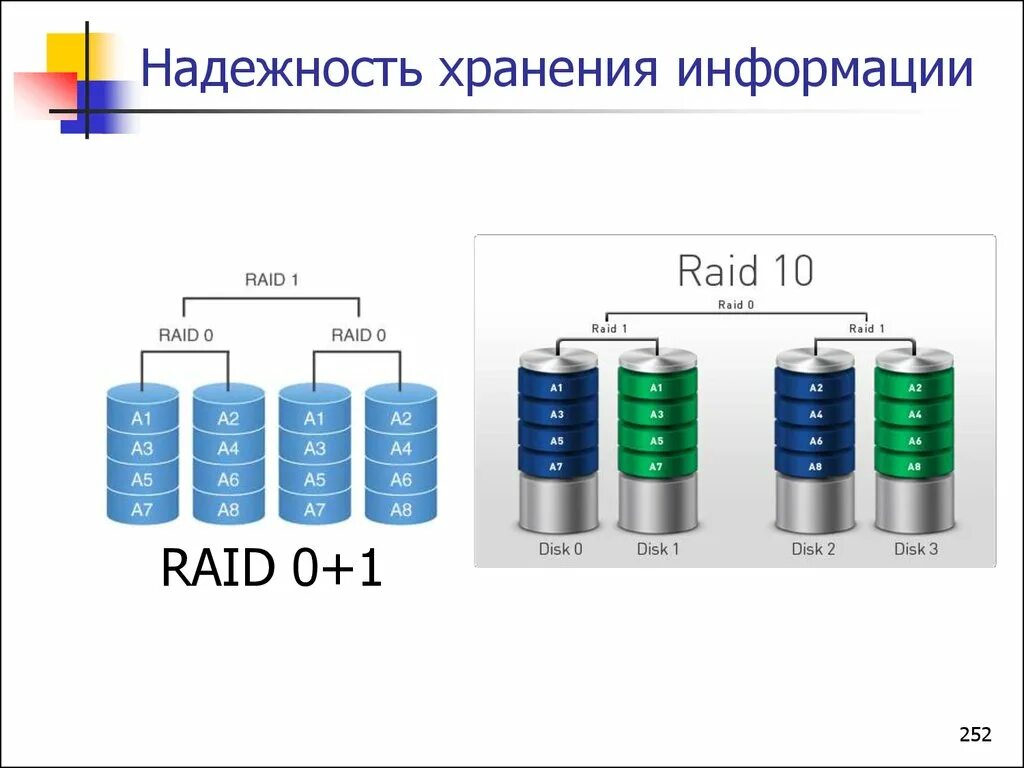 Надежность хранения информации

RAID 1

RAID 0

RAID 0

A1 A3 A5 A7

A2 A4 A6 A8

A1 A3 A5 A7

A2 A4 A6 A8

RAID 0+1

Raid 10

Raid 0

Raid 1

Raid 1

A1 A3 A5 A7

A1 A3 A5 A7

A2 A4 A6 A8

A2 A4 A6 A8

Disk 0

Disk 1

Disk 2

Disk 3

252